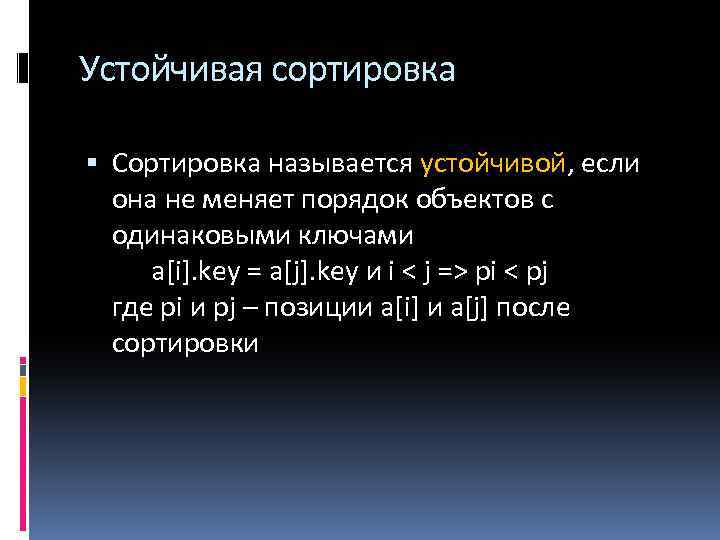 Устойчивая сортировка

▪ Сортировка называется устойчивой, если она не меняет порядок объектов с одинаковыми ключами
a[i].key = a[j].key и i < j => pi < pj
где pi и pj – позиции a[i] и a[j] после сортировки